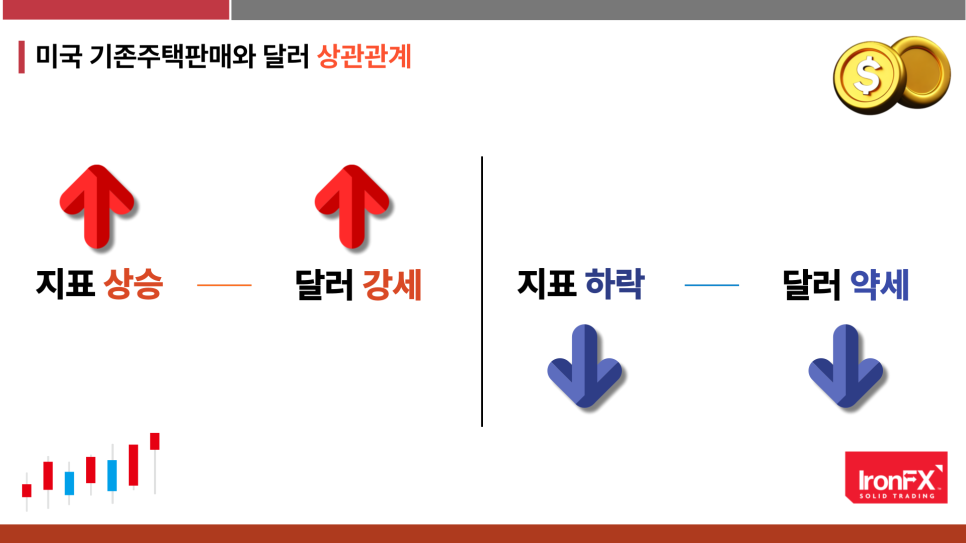 미국 기존주택판매와 달러 상관관계

지표 상승 — 달러 강세

지표 하락 — 달러 약세

IronFX
SOLID TRADING